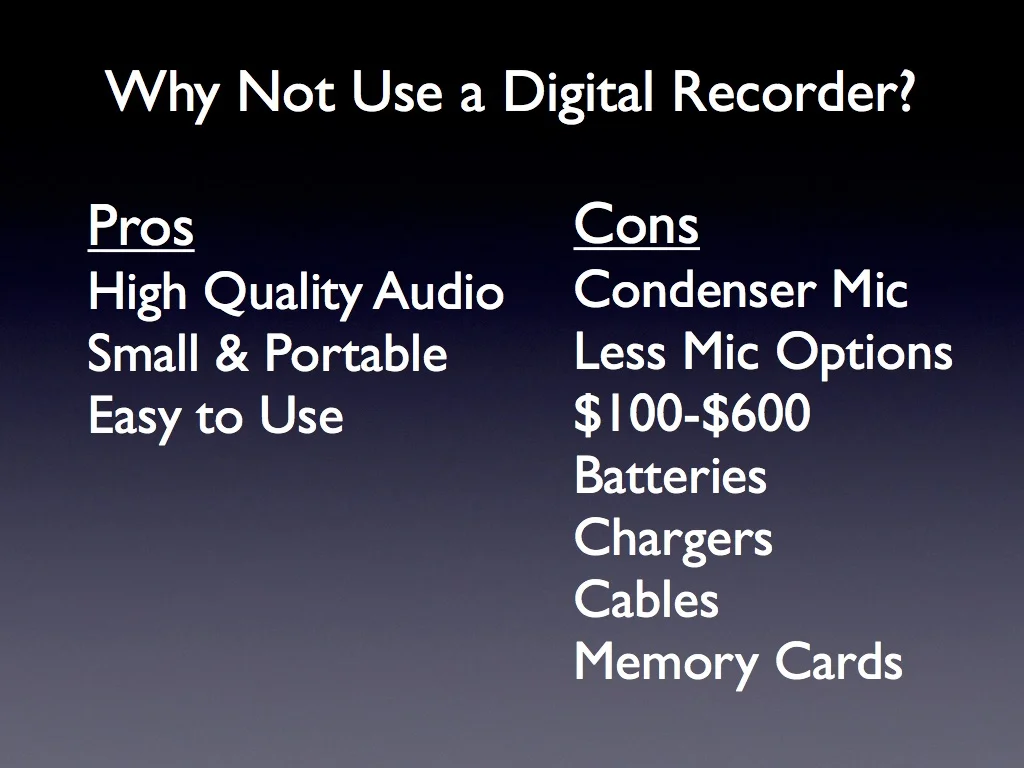 Why Not Use a Digital Recorder?

Pros
High Quality Audio
Small & Portable
Easy to Use

Cons
Condenser Mic
Less Mic Options
\$100-\$600
Batteries
Chargers
Cables
Memory Cards